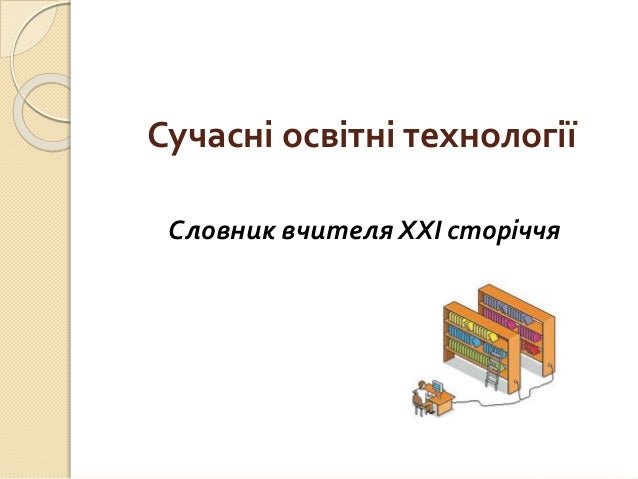 Сучасні освітні технології

Словник вчителя XXI сторіччя